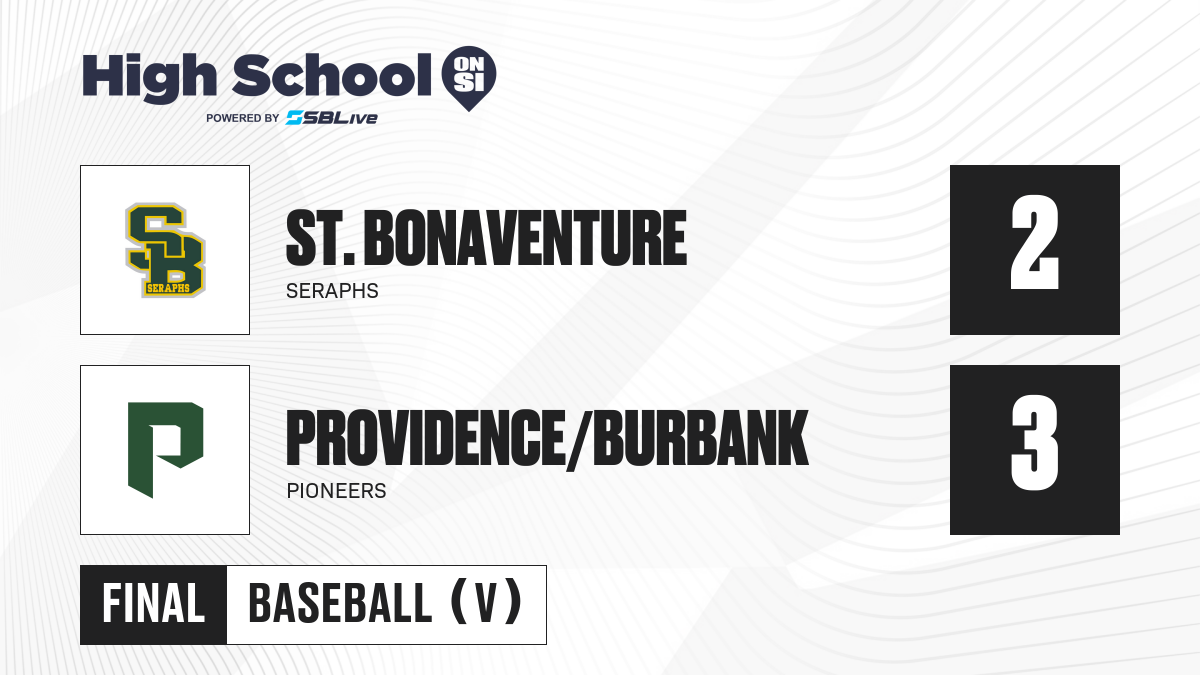 High School ON SI
POWERED BY SBLive

SB SERAPHS

ST. BONAVENTURE
SERAPHS

2

P

PROVIDENCE/BURBANK
PIONEERS

3

FINAL BASEBALL (V)